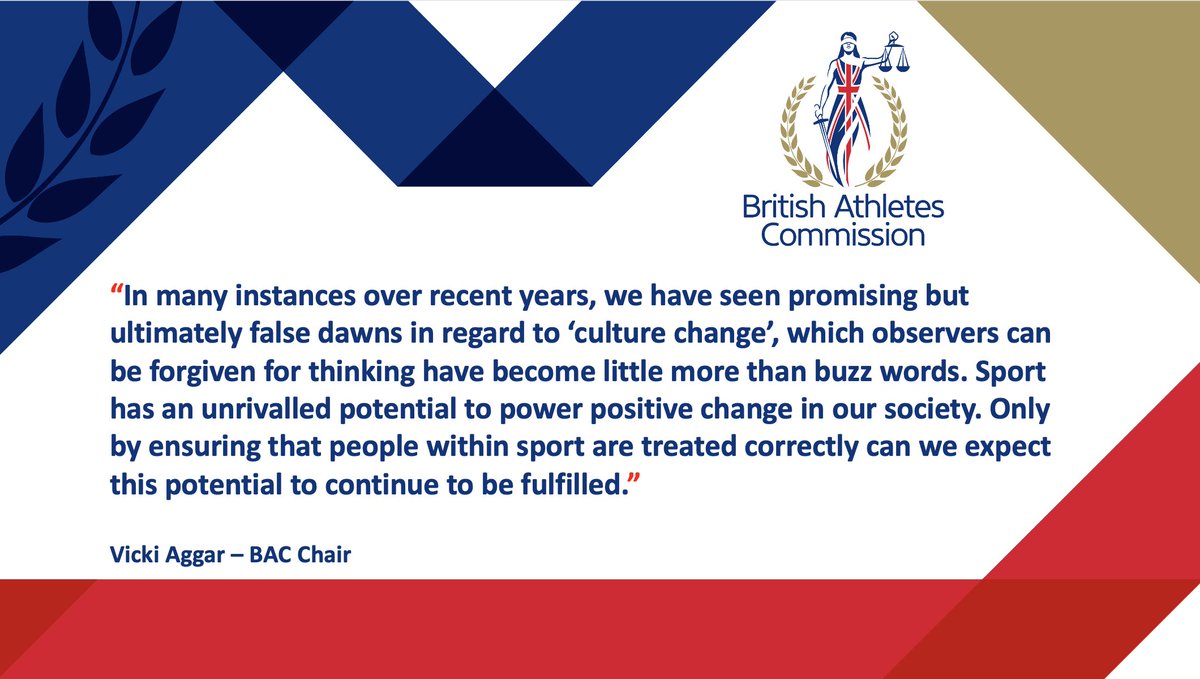 British Athletes Commission

“In many instances over recent years, we have seen promising but ultimately false dawns in regard to ‘culture change’, which observers can be forgiven for thinking have become little more than buzz words. Sport has an unrivalled potential to power positive change in our society. Only by ensuring that people within sport are treated correctly can we expect this potential to continue to be fulfilled.”

Vicki Aggar – BAC Chair